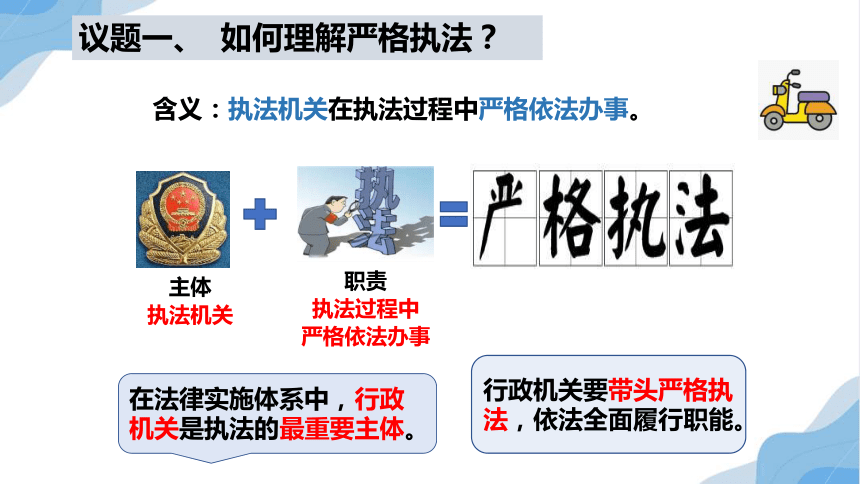 议题一、 如何理解严格执法？

含义：执法机关在执法过程中严格依法办事。

执法

严格执法

主体
执法机关

职责
执法过程中
严格依法办事

在法律实施体系中，行政机关是执法的最重要主体。

行政机关要带头严格执法，依法全面履行职能。